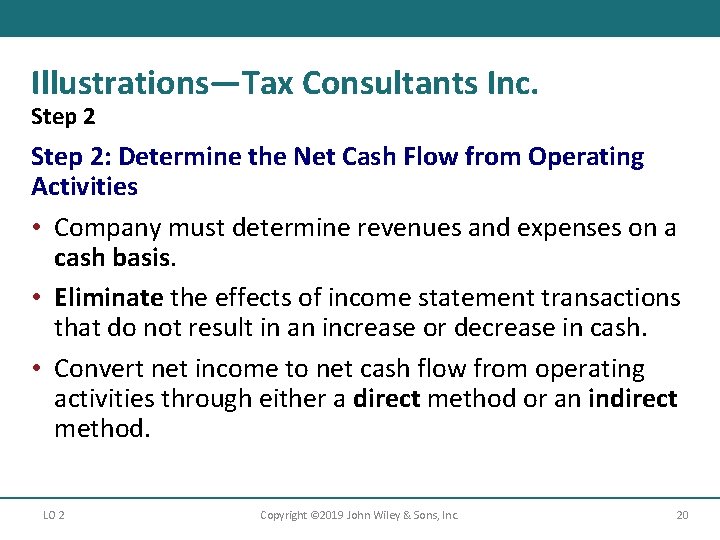 Illustrations—Tax Consultants Inc.
Step 2

Step 2: Determine the Net Cash Flow from Operating Activities

• Company must determine revenues and expenses on a cash basis.

• Eliminate the effects of income statement transactions that do not result in an increase or decrease in cash.

• Convert net income to net cash flow from operating activities through either a direct method or an indirect method.

LO 2 Copyright ©2019 John Wiley & Sons, Inc. 20